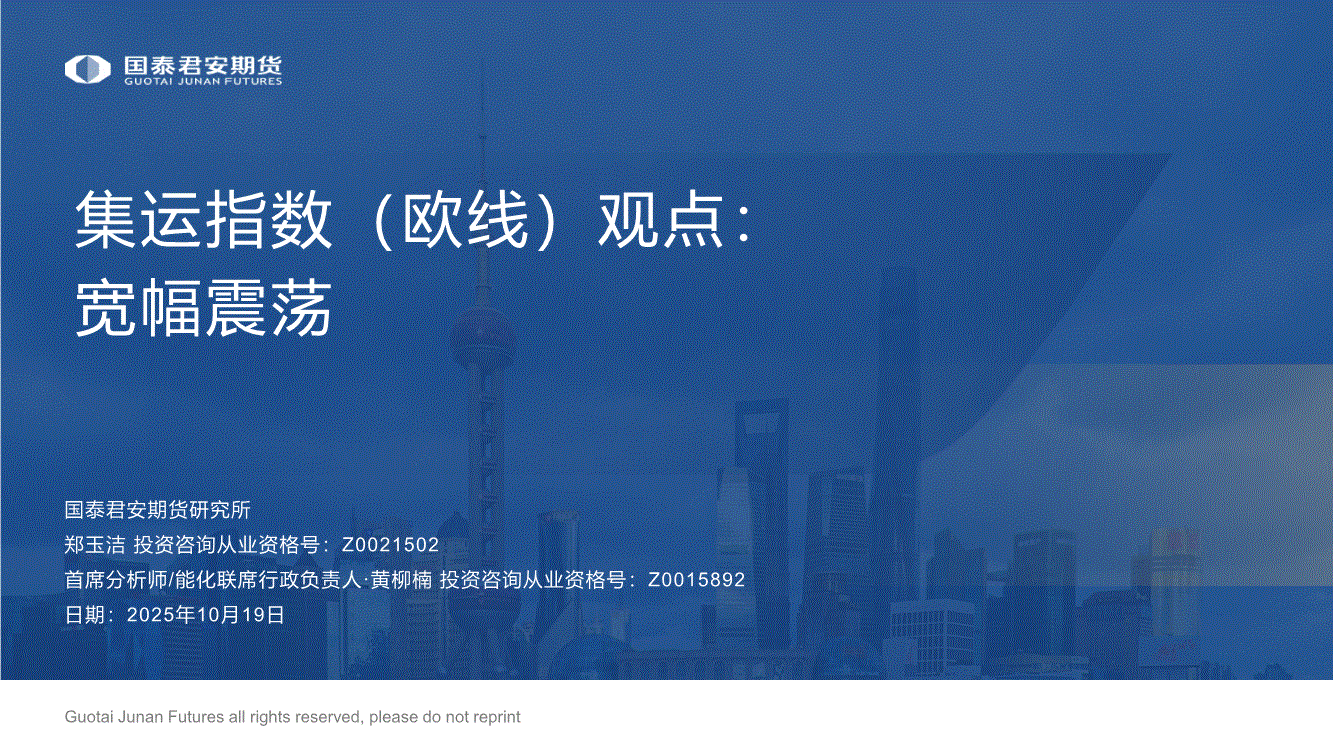 国泰君安期货
GUOTAI JUNAN FUTURES

集运指数（欧线）观点：
宽幅震荡

国泰君安期货研究所
郑玉洁 投资咨询从业资格号：Z0021502
首席分析师/能化联席行政负责人·黄柳楠 投资咨询从业资格号：Z0015892
日期：2025年10月19日

Guotai Junan Futures all rights reserved, please do not reprint